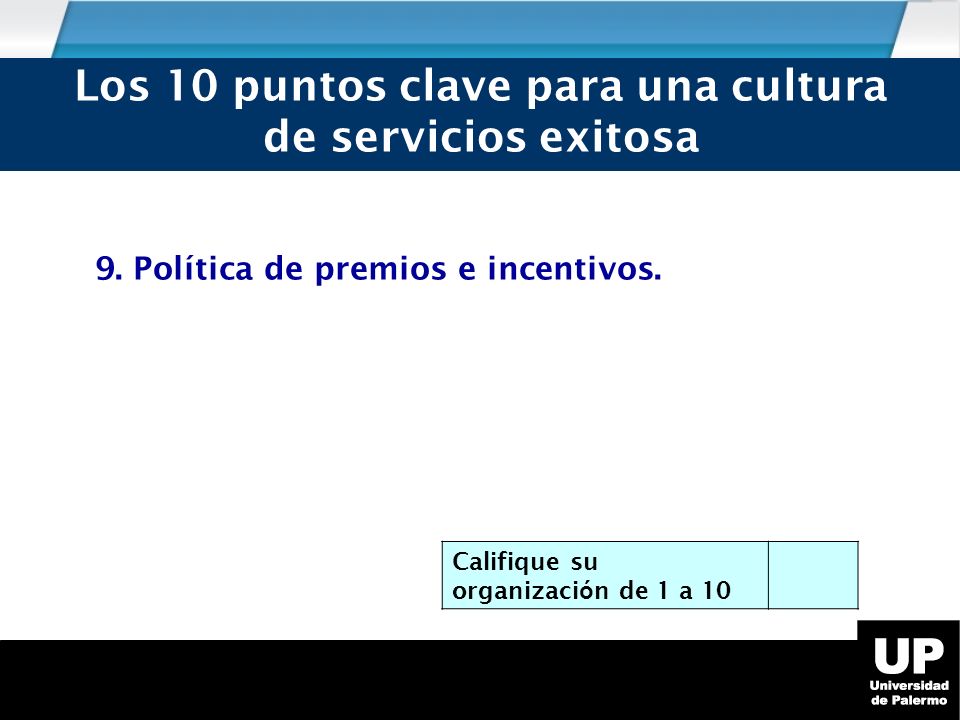 Los 10 puntos clave para una cultura de servicios exitosa

9. Política de premios e incentivos.

| Califique su organización de 1 a 10 | |
|---|---|

UP
Universidad de Palermo